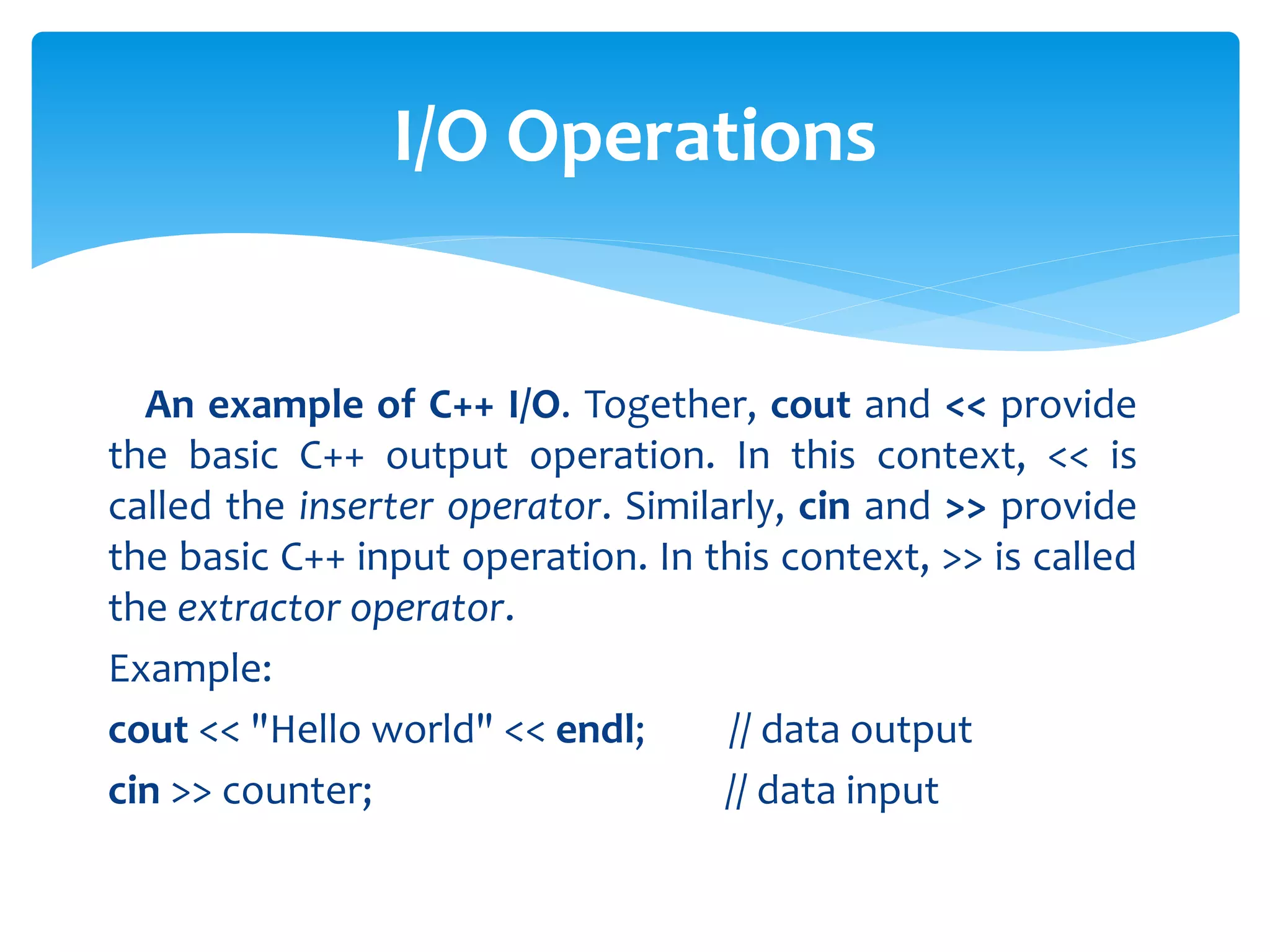 I/O Operations

An example of C++ I/O. Together, cout and << provide the basic C++ output operation. In this context, << is called the inserter operator. Similarly, cin and >> provide the basic C++ input operation. In this context, >> is called the extractor operator.

Example:

cout << "Hello world" << endl; // data output

cin >> counter; // data input